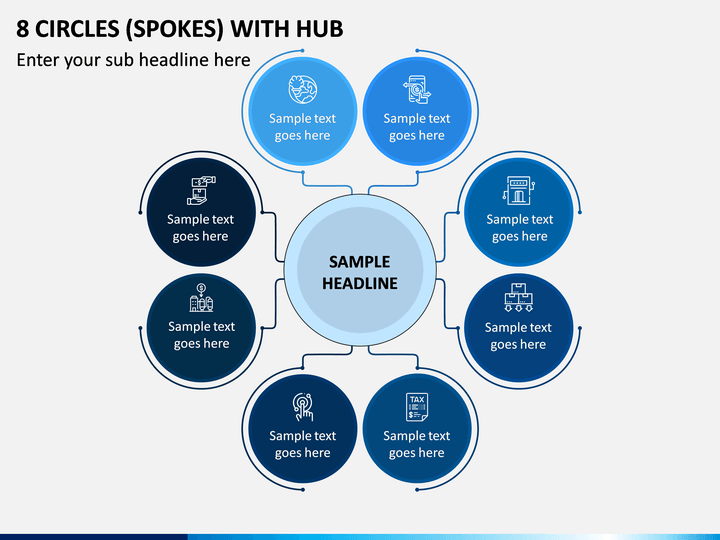 8 CIRCLES (SPOKES) WITH HUB

Enter your sub headline here

Sample text goes here

Sample text goes here

Sample text goes here

Sample text goes here

SAMPLE HEADLINE

Sample text goes here

Sample text goes here

Sample text goes here

TAX

Sample text goes here